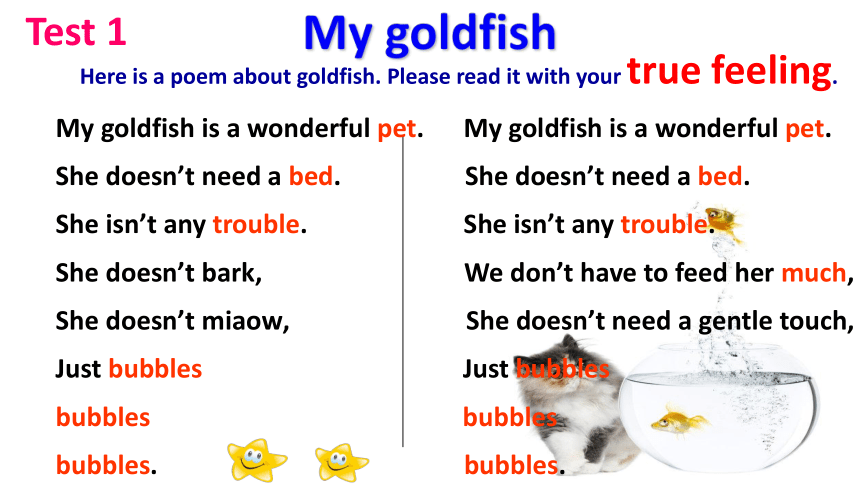 Test 1

My goldfish

Here is a poem about goldfish. Please read it with your true feeling.

My goldfish is a wonderful pet.
She doesn't need a bed.
She isn't any trouble.
She doesn't bark,
She doesn't miaow,
Just bubbles
bubbles
bubbles.

My goldfish is a wonderful pet.
She doesn't need a bed.
She isn't any trouble.
We don't have to feed her much,
She doesn't need a gentle touch,
Just bubbles
bubbles
bubbles.